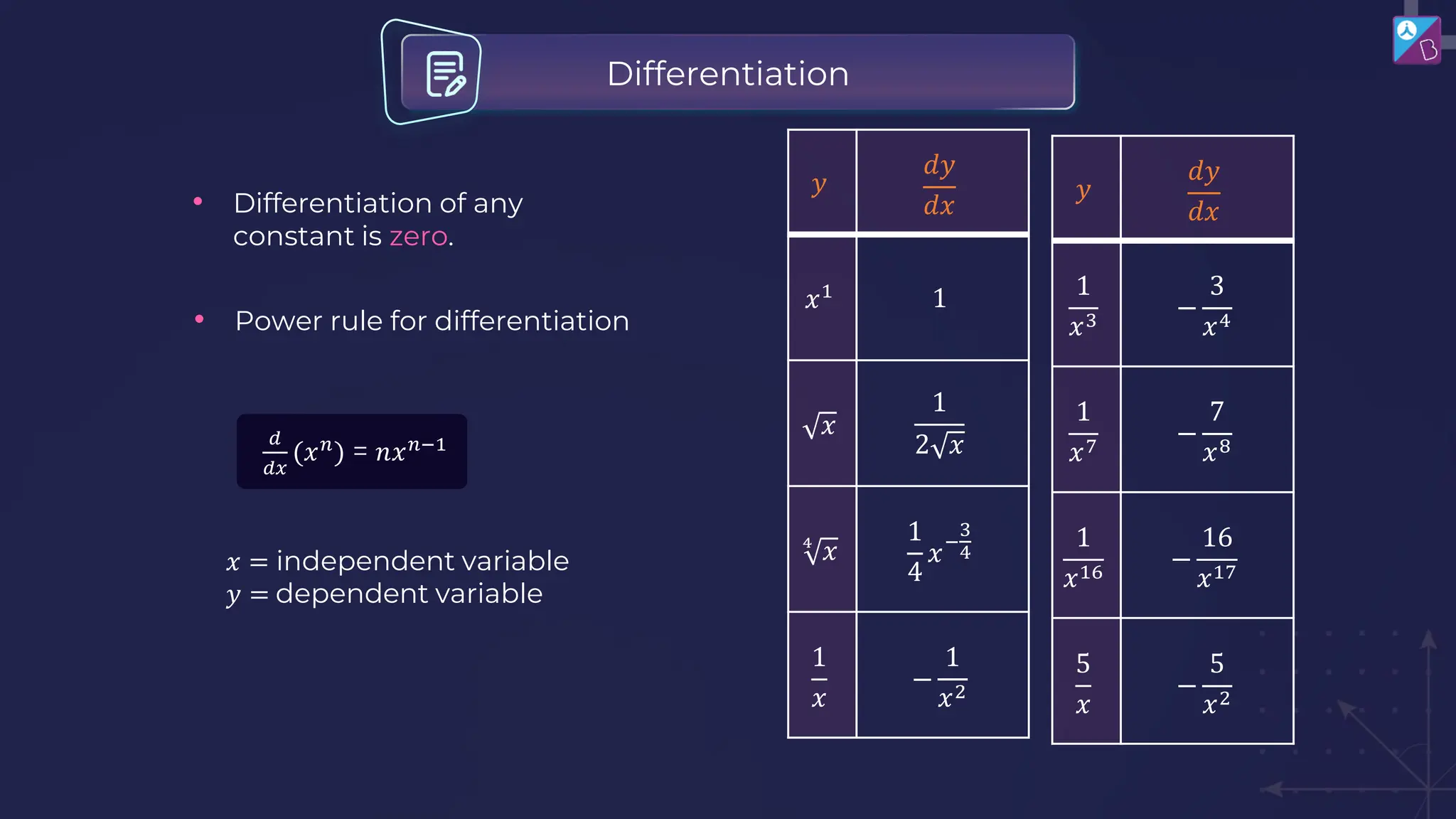 Differentiation

• Differentiation of any constant is zero.

• Power rule for differentiation

$\frac{d}{dx}(x^n) = nx^{n-1}$

$x$ = independent variable
$y$ = dependent variable

| $y$ | $\frac{dy}{dx}$ |
|---|---|
| $x^1$ | $1$ |
| $\sqrt{x}$ | $\frac{1}{2\sqrt{x}}$ |
| $\sqrt[4]{x}$ | $\frac{1}{4}x^{-\frac{3}{4}}$ |
| $\frac{1}{x}$ | $-\frac{1}{x^2}$ |

| $y$ | $\frac{dy}{dx}$ |
|---|---|
| $\frac{1}{x^3}$ | $-\frac{3}{x^4}$ |
| $\frac{1}{x^7}$ | $-\frac{7}{x^8}$ |
| $\frac{1}{x^{16}}$ | $-\frac{16}{x^{17}}$ |
| $\frac{5}{x}$ | $-\frac{5}{x^2}$ |